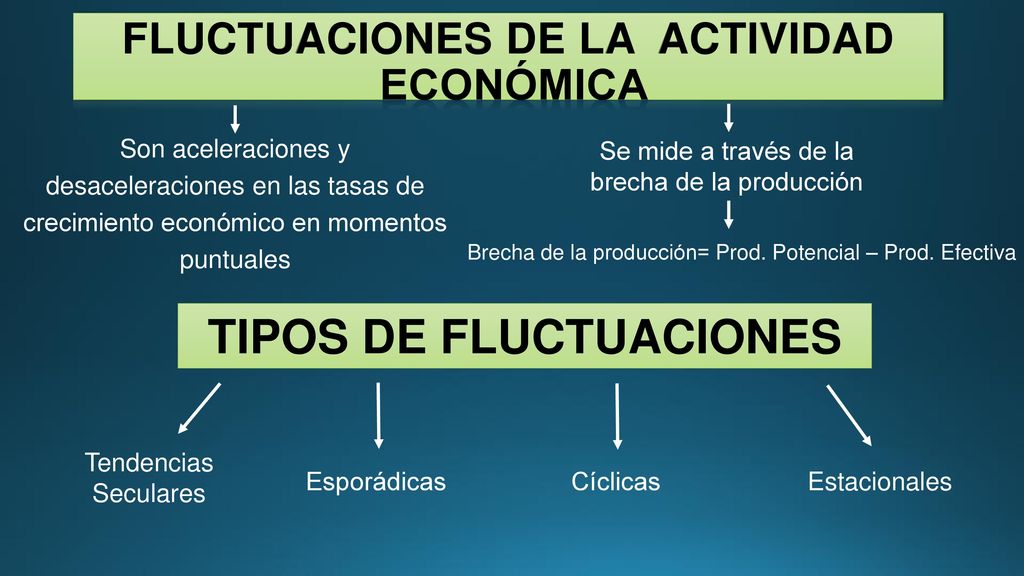 FLUCTUACIONES DE LA ACTIVIDAD ECONÓMICA

Son aceleraciones y desaceleraciones en las tasas de crecimiento económico en momentos puntuales

Se mide a través de la brecha de la producción

Brecha de la producción= Prod. Potencial – Prod. Efectiva

TIPOS DE FLUCTUACIONES

Tendencias Seculares

Esporádicas

Cíclicas

Estacionales